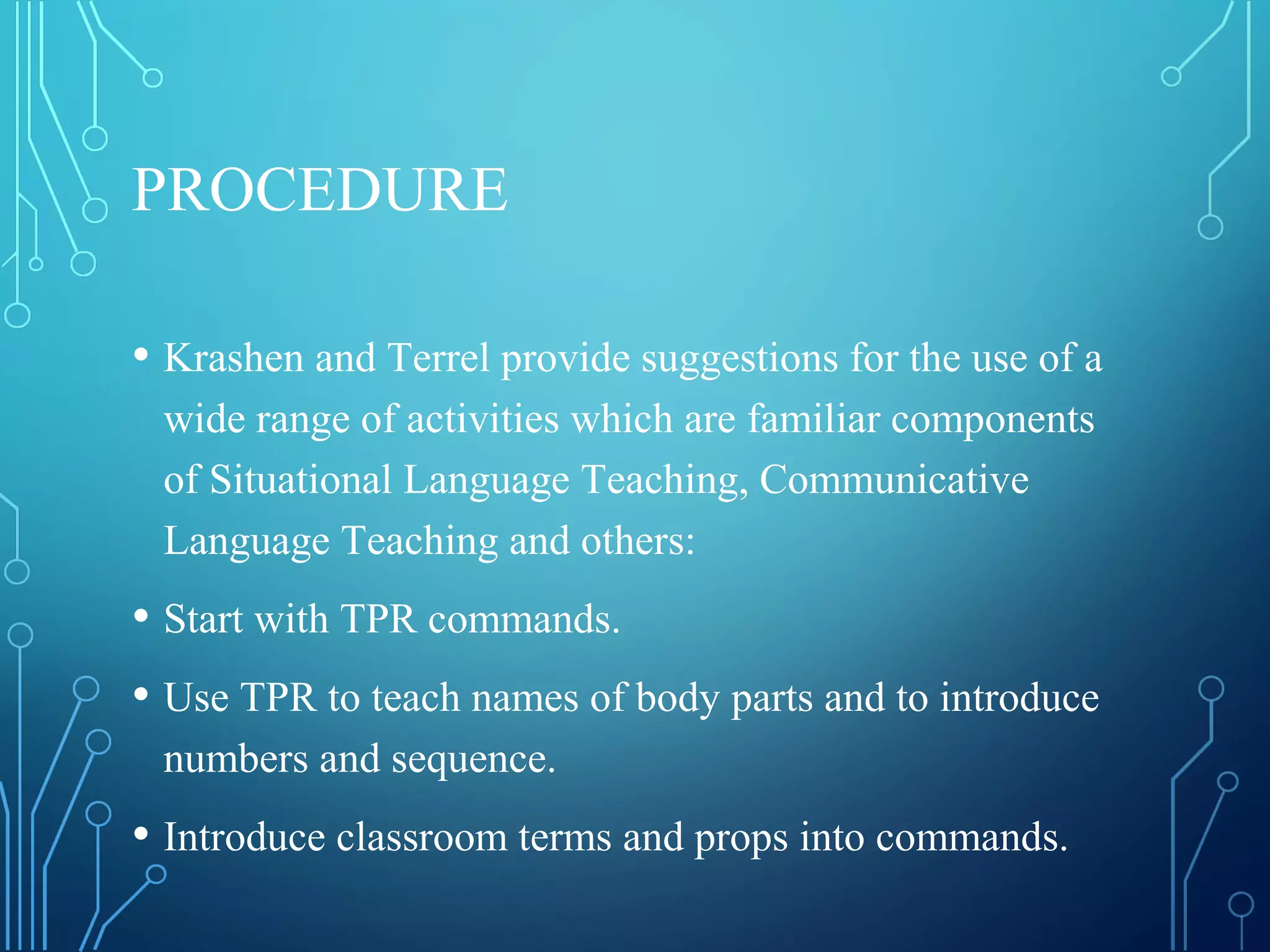 PROCEDURE

• Krashen and Terrel provide suggestions for the use of a wide range of activities which are familiar components of Situational Language Teaching, Communicative Language Teaching and others:

• Start with TPR commands.

• Use TPR to teach names of body parts and to introduce numbers and sequence.

• Introduce classroom terms and props into commands.